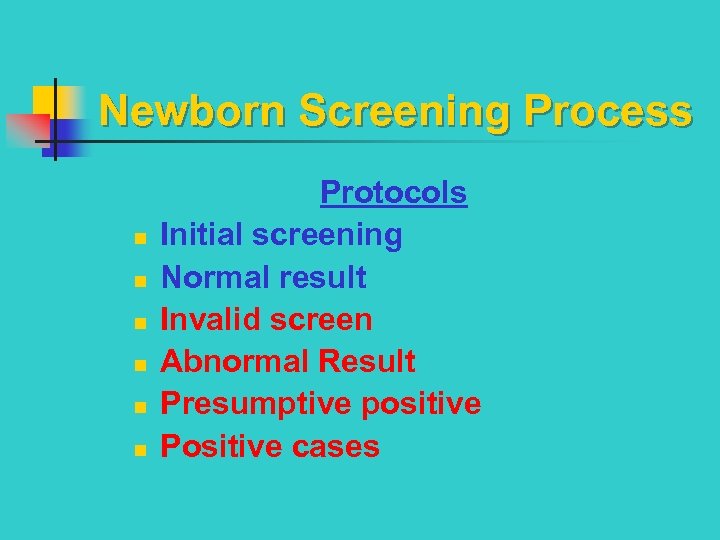 Newborn Screening Process

Protocols

- Initial screening
- Normal result
- Invalid screen
- Abnormal Result
- Presumptive positive
- Positive cases